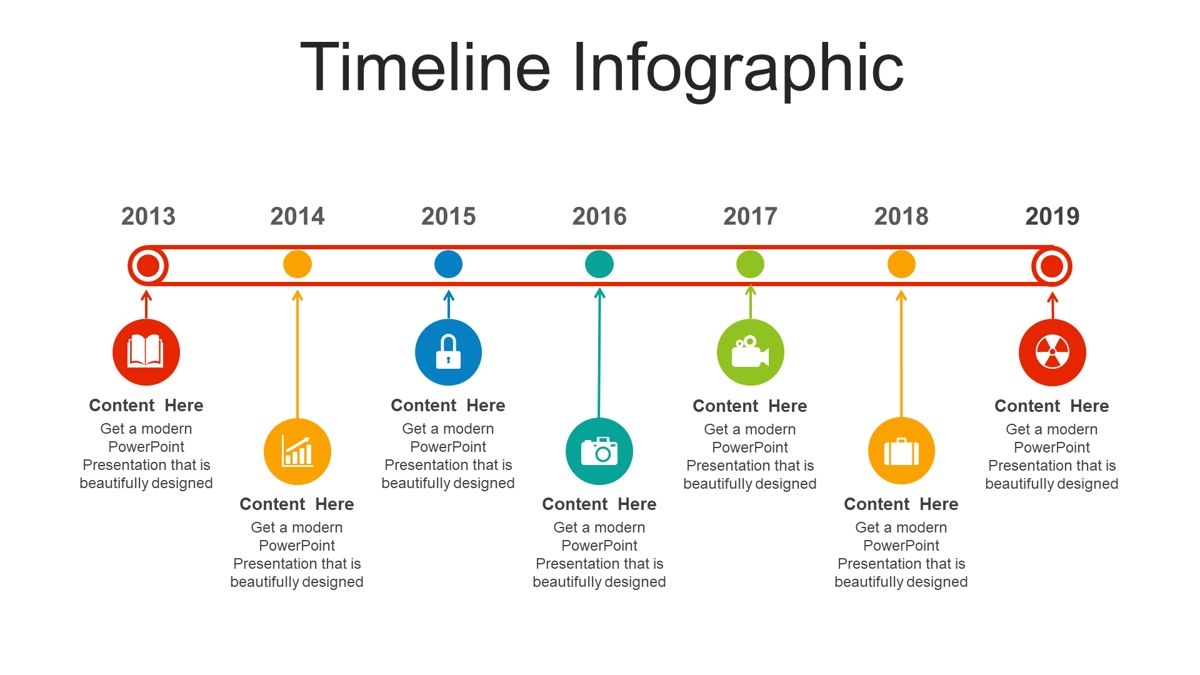 Timeline Infographic

2013

2014

2015

2016

2017

2018

2019

Content Here
Get a modern PowerPoint Presentation that is beautifully designed

Content Here
Get a modern PowerPoint Presentation that is beautifully designed

Content Here
Get a modern PowerPoint Presentation that is beautifully designed

Content Here
Get a modern PowerPoint Presentation that is beautifully designed

Content Here
Get a modern PowerPoint Presentation that is beautifully designed

Content Here
Get a modern PowerPoint Presentation that is beautifully designed

Content Here
Get a modern PowerPoint Presentation that is beautifully designed